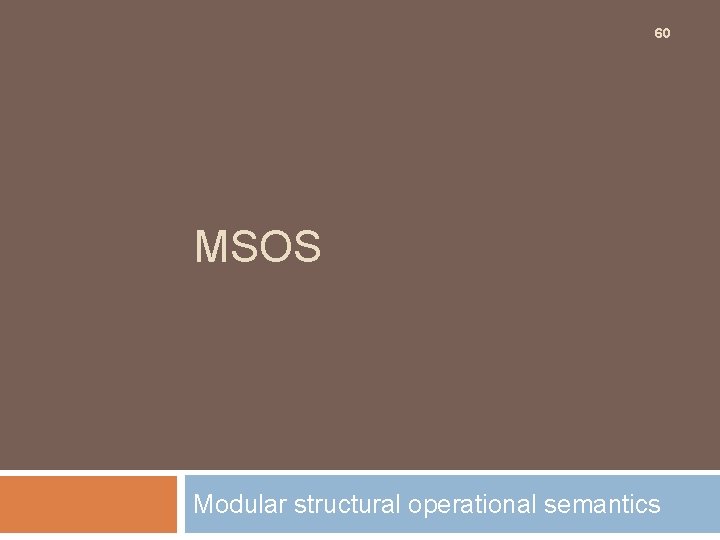 60

MSOS

Modular structural operational semantics